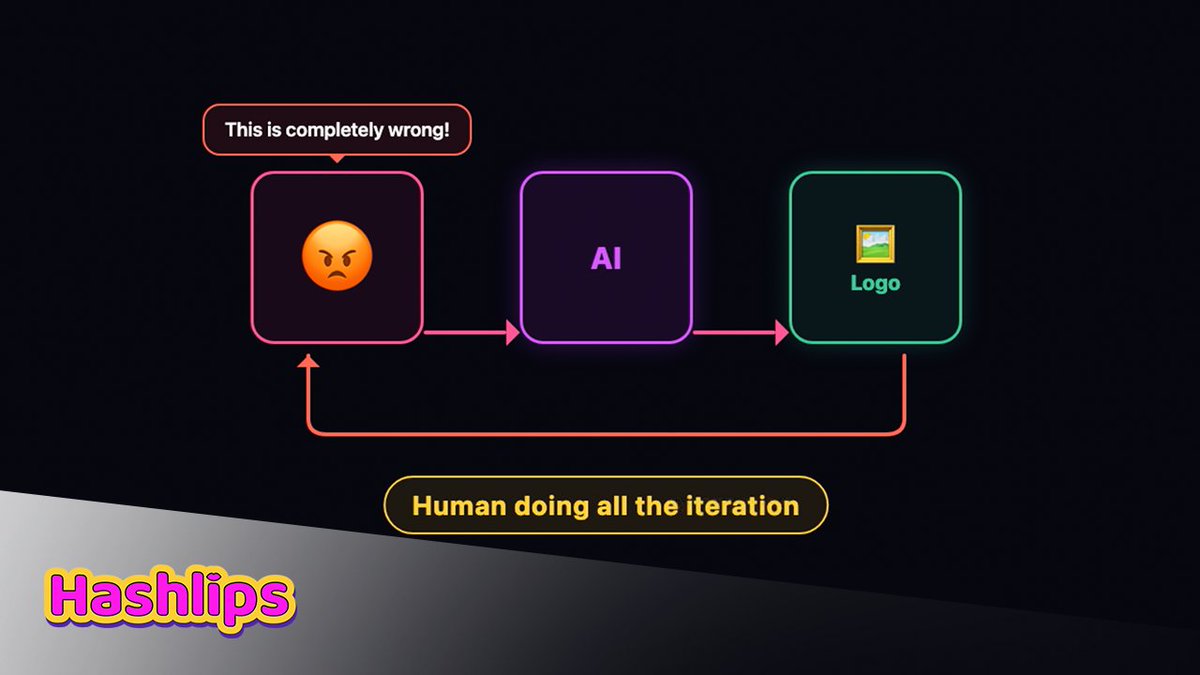 This is completely wrong!

AI

Logo

Human doing all the iteration

Hashlips